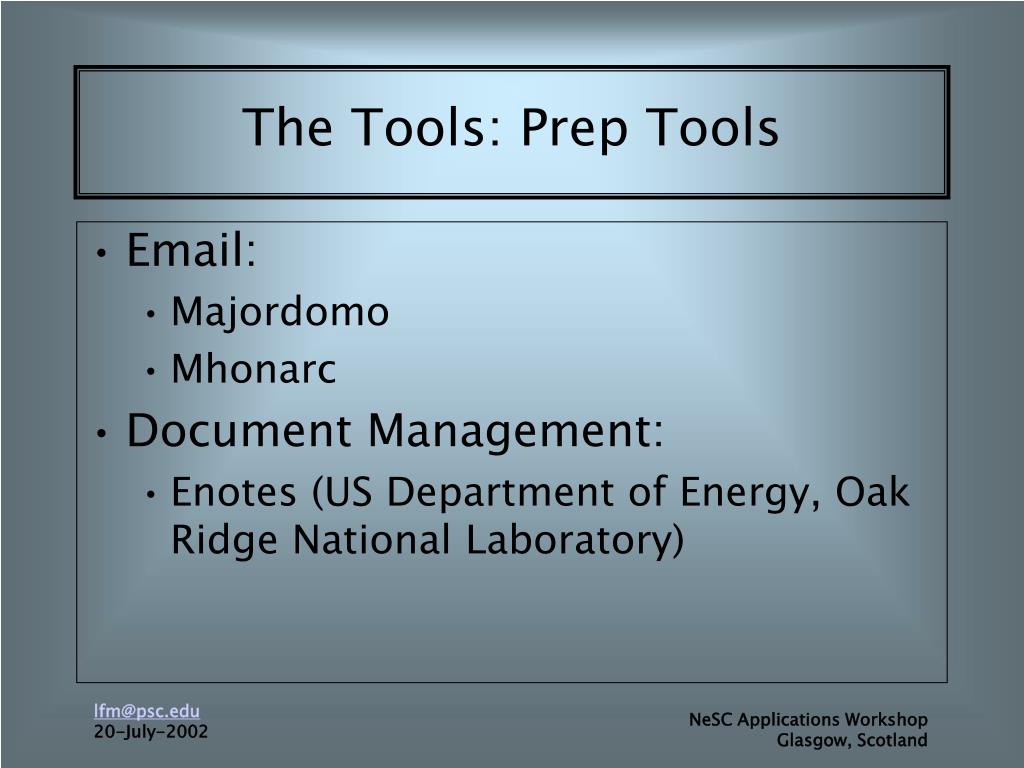 The Tools: Prep Tools

• Email:
  • Majordomo
  • Mhonarc
• Document Management:
  • Enotes (US Department of Energy, Oak Ridge National Laboratory)

lfm@psc.edu
20-July-2002

NeSC Applications Workshop
Glasgow, Scotland